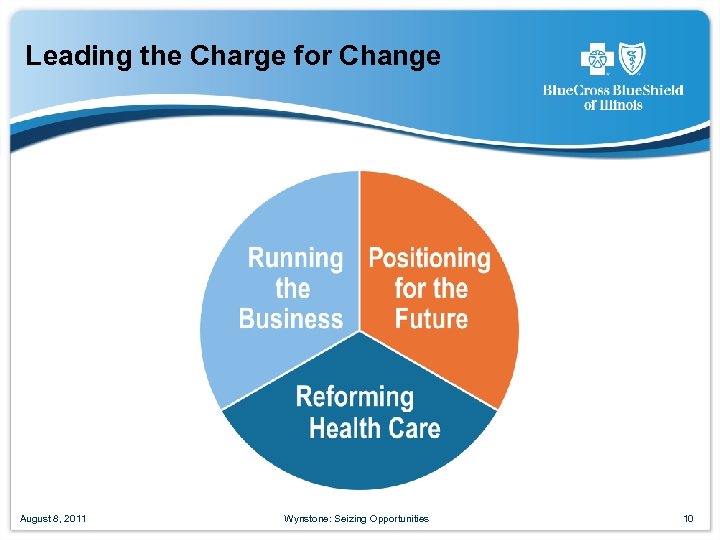 Leading the Charge for Change

BlueCross BlueShield of Illinois

Running the Business

Positioning for the Future

Reforming Health Care

August 8, 2011

Wynstone: Seizing Opportunities

10